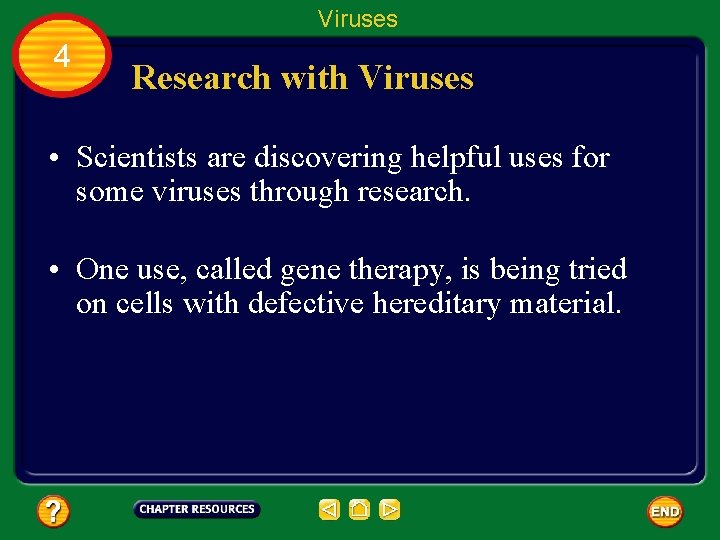 Viruses

4

Research with Viruses

• Scientists are discovering helpful uses for some viruses through research.

• One use, called gene therapy, is being tried on cells with defective hereditary material.

?

CHAPTER RESOURCES

END